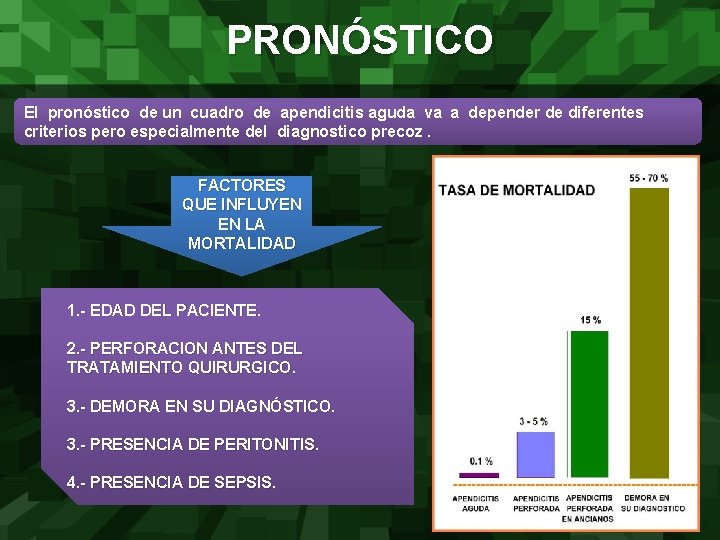 PRONÓSTICO

El pronóstico de un cuadro de apendicitis aguda va a depender de diferentes criterios pero especialmente del diagnostico precoz .

FACTORES QUE INFLUYEN EN LA MORTALIDAD

1.- EDAD DEL PACIENTE.

2.- PERFORACION ANTES DEL TRATAMIENTO QUIRURGICO.

3.- DEMORA EN SU DIAGNÓSTICO.

3.- PRESENCIA DE PERITONITIS.

4.- PRESENCIA DE SEPSIS.

TASA DE MORTALIDAD

0.1 %
3 - 5 %
15 %
55 - 70 %

APENDICITIS AGUDA
APENDICITIS PERFORADA
APENDICITIS PERFORADA EN ANCIANOS
DEMORA EN SU DIAGNOSTICO